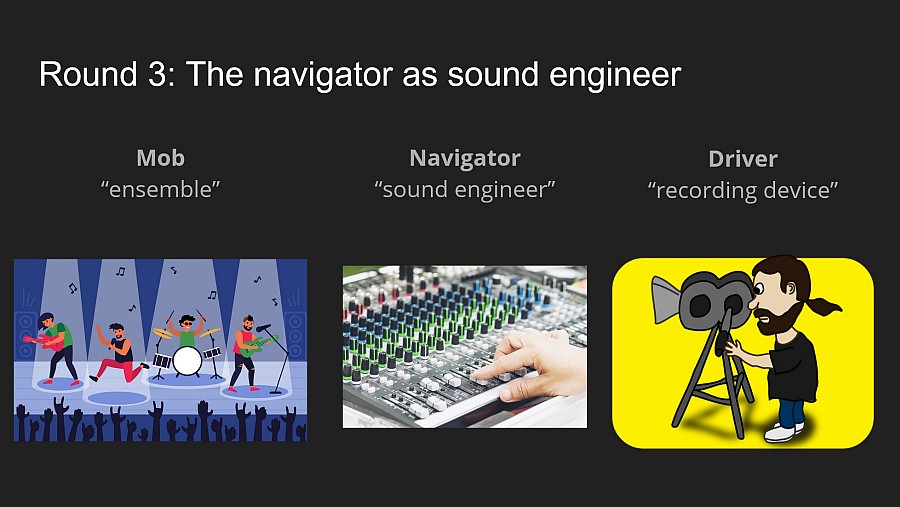 Round 3: The navigator as sound engineer

Mob
“ensemble”

Navigator
“sound engineer”

Driver
“recording device”